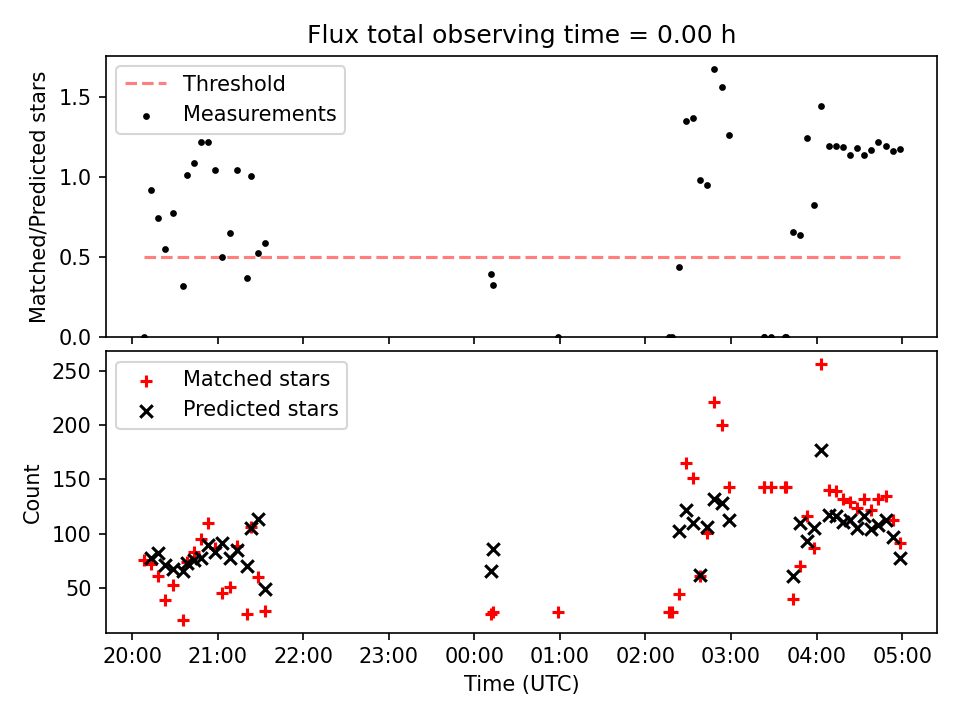 Flux total observing time = 0.00 h

Threshold
Measurements

Matched/Predicted stars

1.5
1.0
0.5
0.0

Matched stars
Predicted stars

Count

250
200
150
100
50

20:00 21:00 22:00 23:00 00:00 01:00 02:00 03:00 04:00 05:00

Time (UTC)